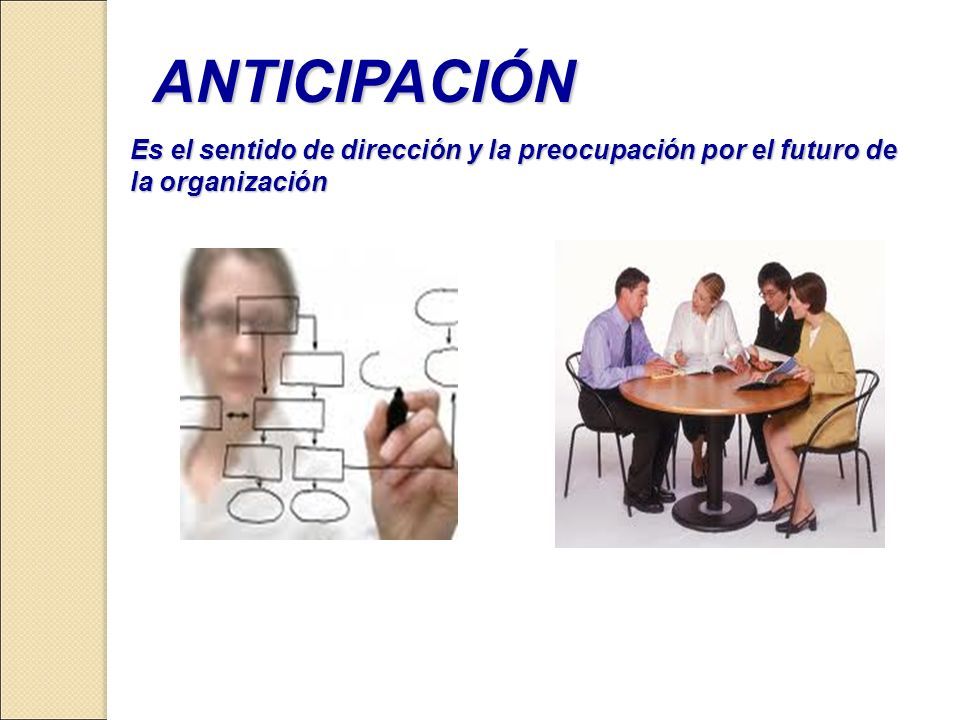 ANTICIPACIÓN

Es el sentido de dirección y la preocupación por el futuro de la organización